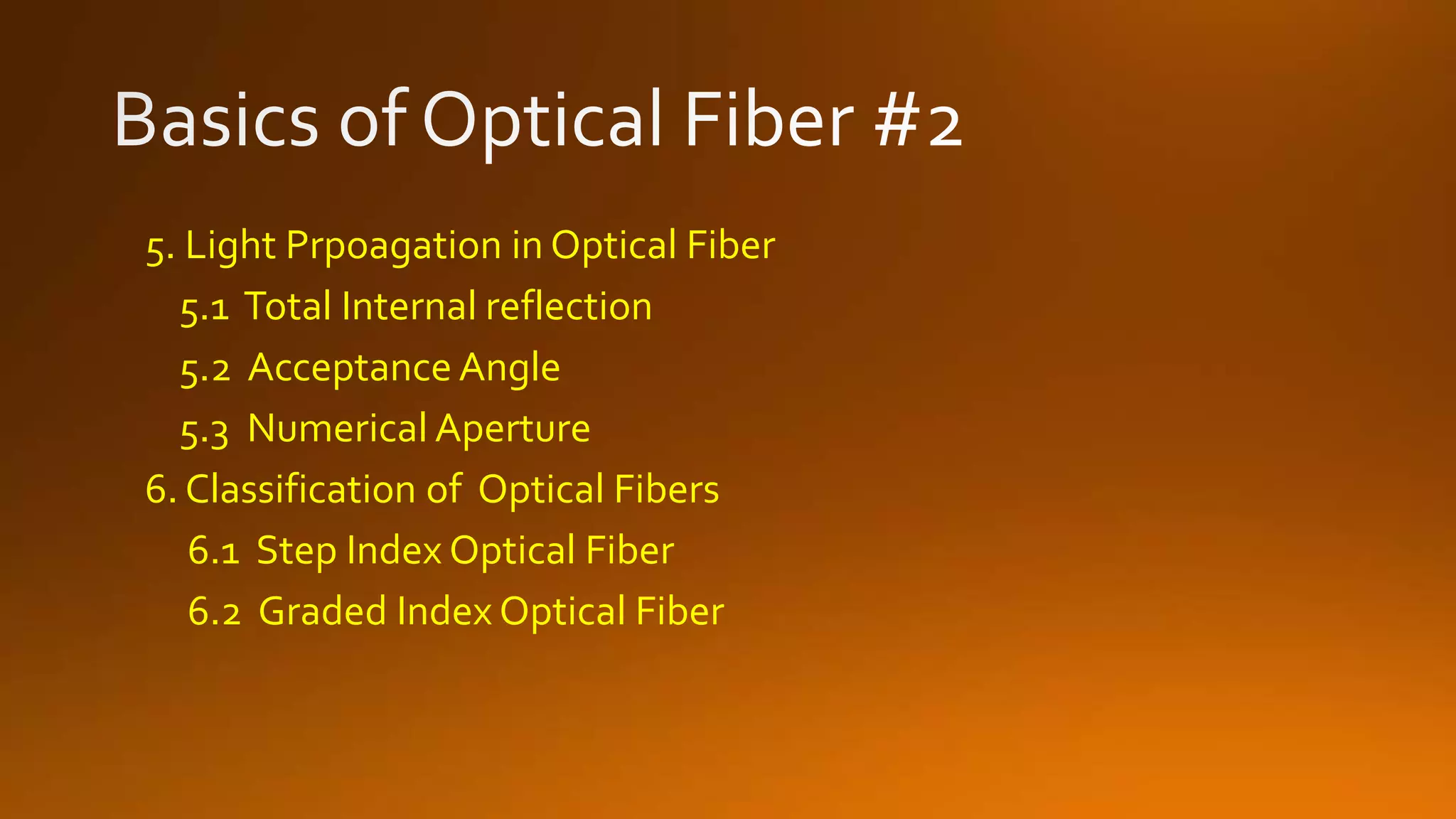 Basics of Optical Fiber #2

5. Light Prpoagation in Optical Fiber

5.1 Total Internal reflection

5.2 Acceptance Angle

5.3 Numerical Aperture

6. Classification of Optical Fibers

6.1 Step Index Optical Fiber

6.2 Graded Index Optical Fiber